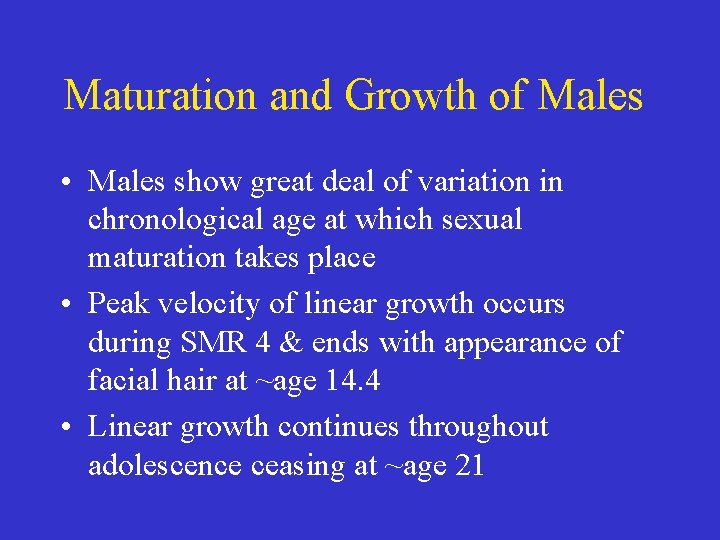 Maturation and Growth of Males

• Males show great deal of variation in chronological age at which sexual maturation takes place

• Peak velocity of linear growth occurs during SMR 4 & ends with appearance of facial hair at ~age 14.4

• Linear growth continues throughout adolescence ceasing at ~age 21